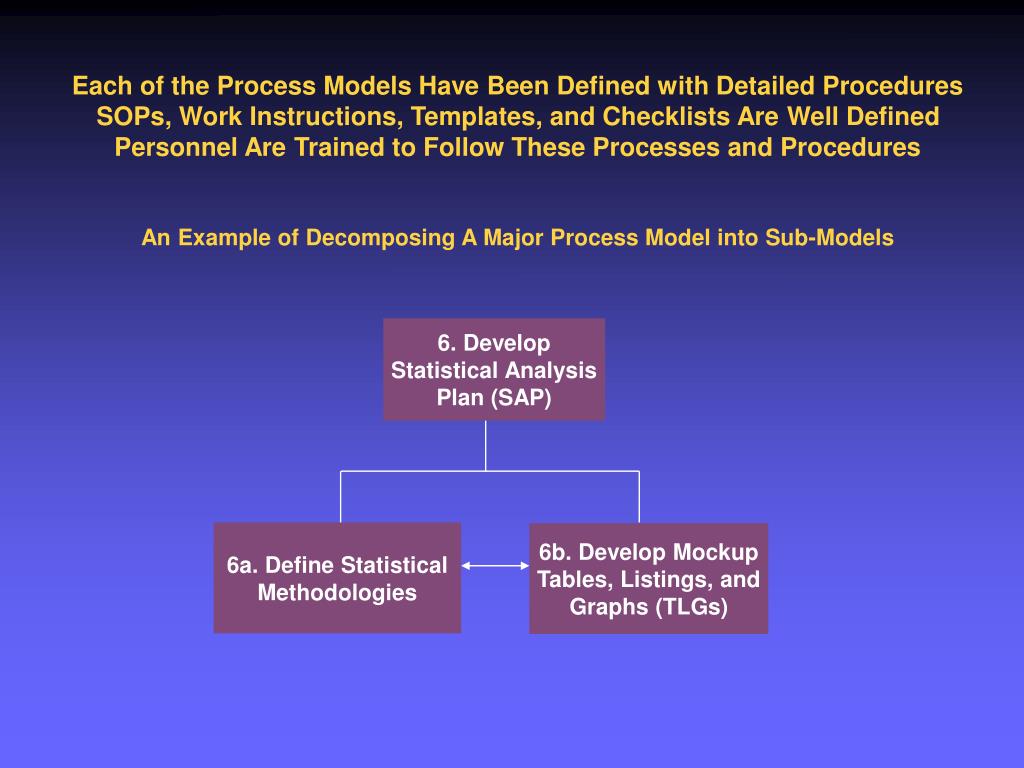 Each of the Process Models Have Been Defined with Detailed Procedures
SOPs, Work Instructions, Templates, and Checklists Are Well Defined
Personnel Are Trained to Follow These Processes and Procedures

An Example of Decomposing A Major Process Model into Sub-Models

6. Develop Statistical Analysis Plan (SAP)

6a. Define Statistical Methodologies

6b. Develop Mockup Tables, Listings, and Graphs (TLGs)